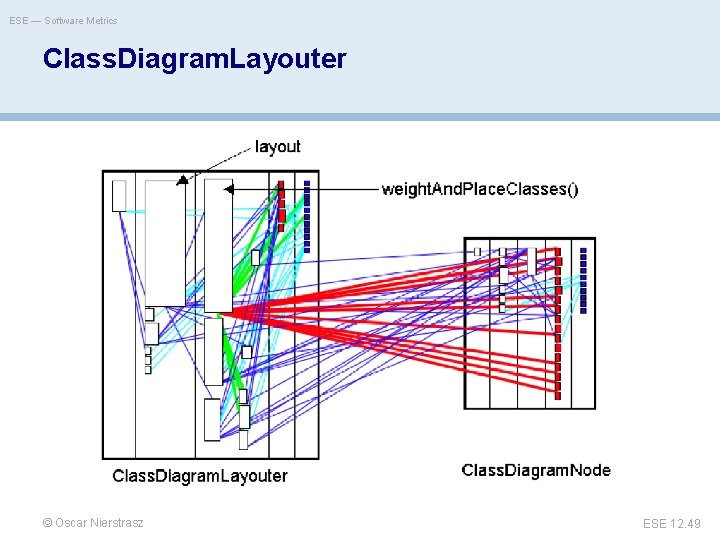 ESE — Software Metrics

ClassDiagramLayouter

layout

weightAndPlaceClasses()

ClassDiagramLayouter

ClassDiagramNode

© Oscar Nierstrasz

ESE 12.49